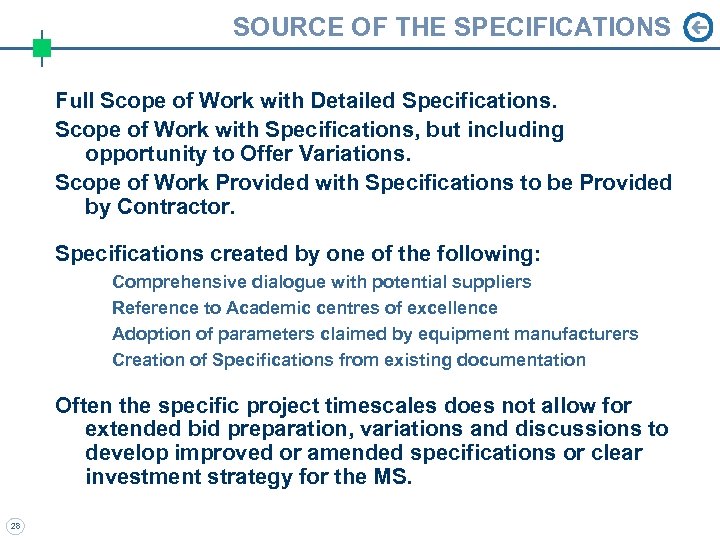 SOURCE OF THE SPECIFICATIONS

Full Scope of Work with Detailed Specifications.

Scope of Work with Specifications, but including opportunity to Offer Variations.

Scope of Work Provided with Specifications to be Provided by Contractor.

Specifications created by one of the following:

Comprehensive dialogue with potential suppliers

Reference to Academic centres of excellence

Adoption of parameters claimed by equipment manufacturers

Creation of Specifications from existing documentation

Often the specific project timescales does not allow for extended bid preparation, variations and discussions to develop improved or amended specifications or clear investment strategy for the MS.

28